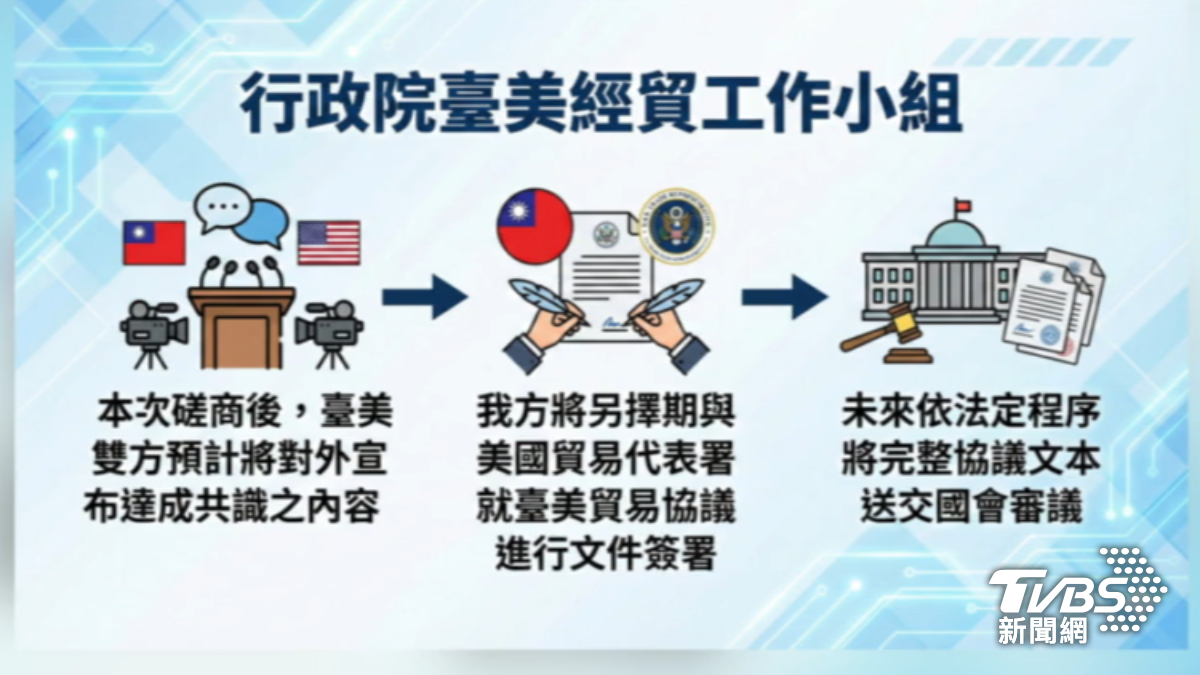 行政院臺美經貿工作小組

本次磋商後，臺美雙方預計將對外宣布達成共識之內容

我方將另擇期與美國貿易代表署就臺美貿易協議進行文件簽署

未來依法定程序將完整協議文本送交國會審議

TVBS
新聞網